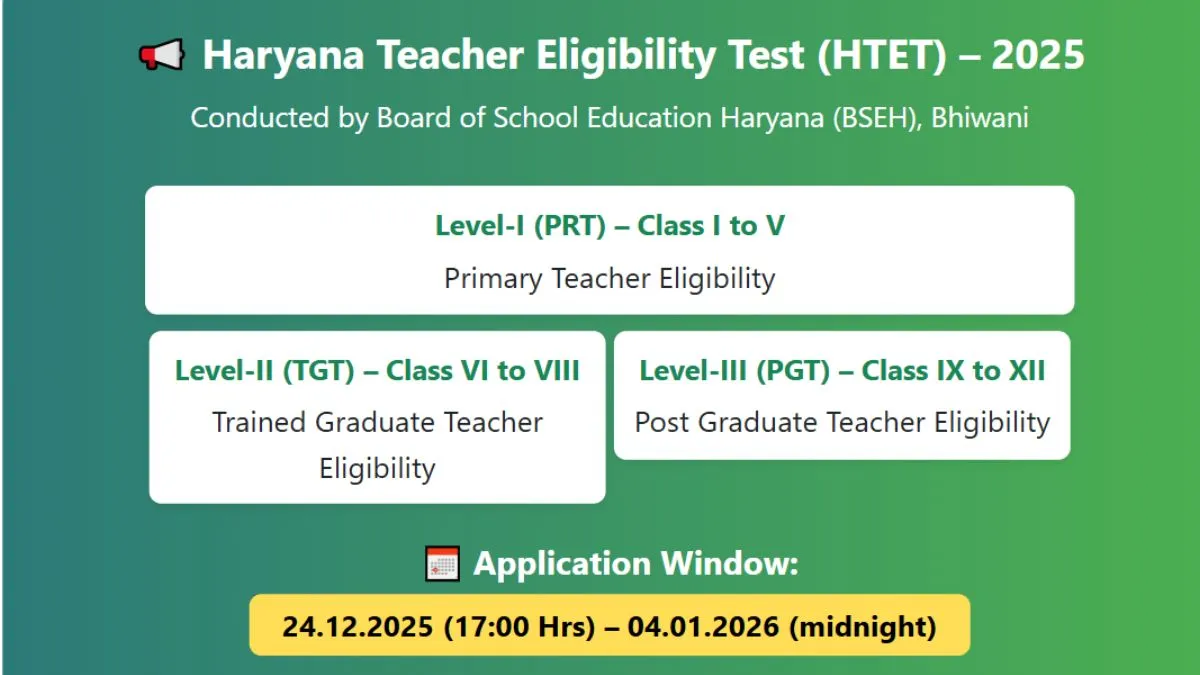 Haryana Teacher Eligibility Test (HTET) – 2025

Conducted by Board of School Education Haryana (BSEH), Bhiwani

Level-I (PRT) – Class I to V

Primary Teacher Eligibility

Level-II (TGT) – Class VI to VIII

Trained Graduate Teacher Eligibility

Level-III (PGT) – Class IX to XII

Post Graduate Teacher Eligibility

Application Window:

24.12.2025 (17:00 Hrs) – 04.01.2026 (midnight)